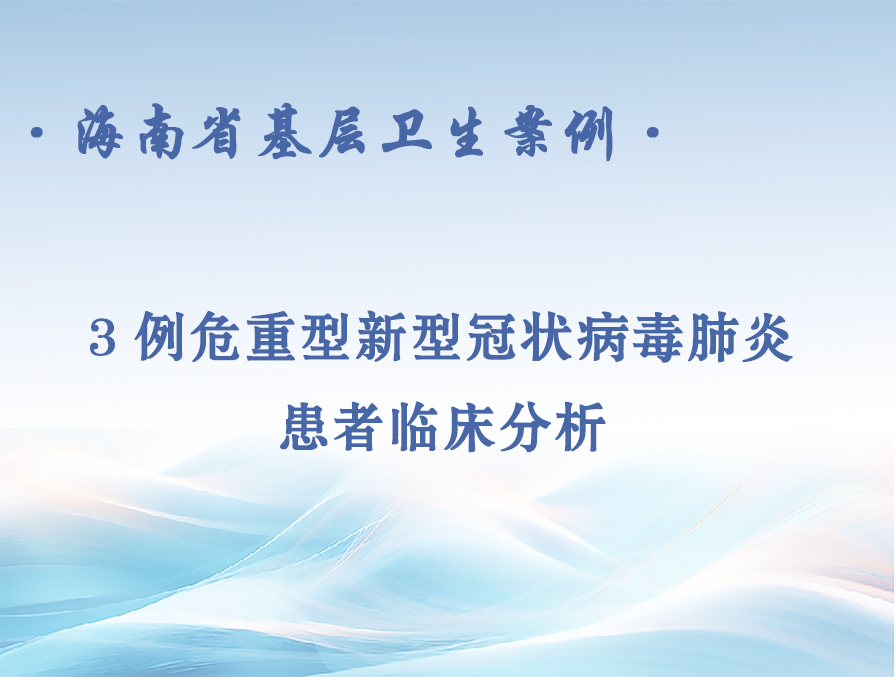 · 海南省基层卫生案例 ·

3 例危重型新型冠状病毒肺炎患者临床分析